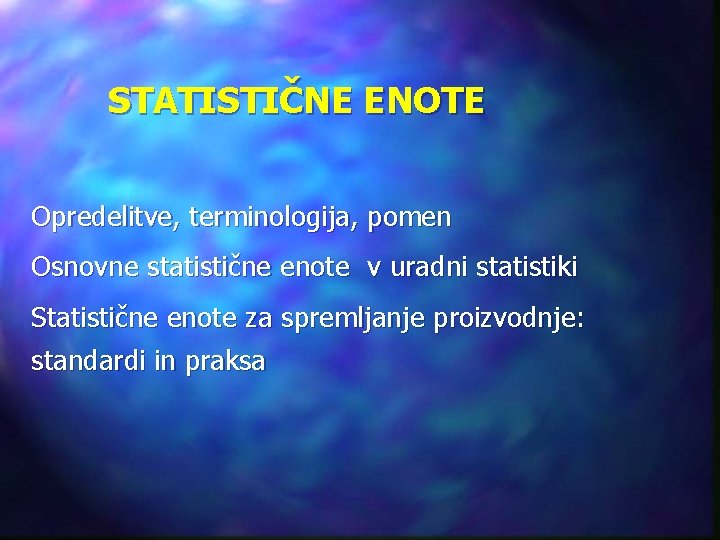 STATISTIČNE ENOTE

Opredelitve, terminologija, pomen

Osnovne statistične enote v uradni statistiki

Statistične enote za spremljanje proizvodnje: standardi in praksa